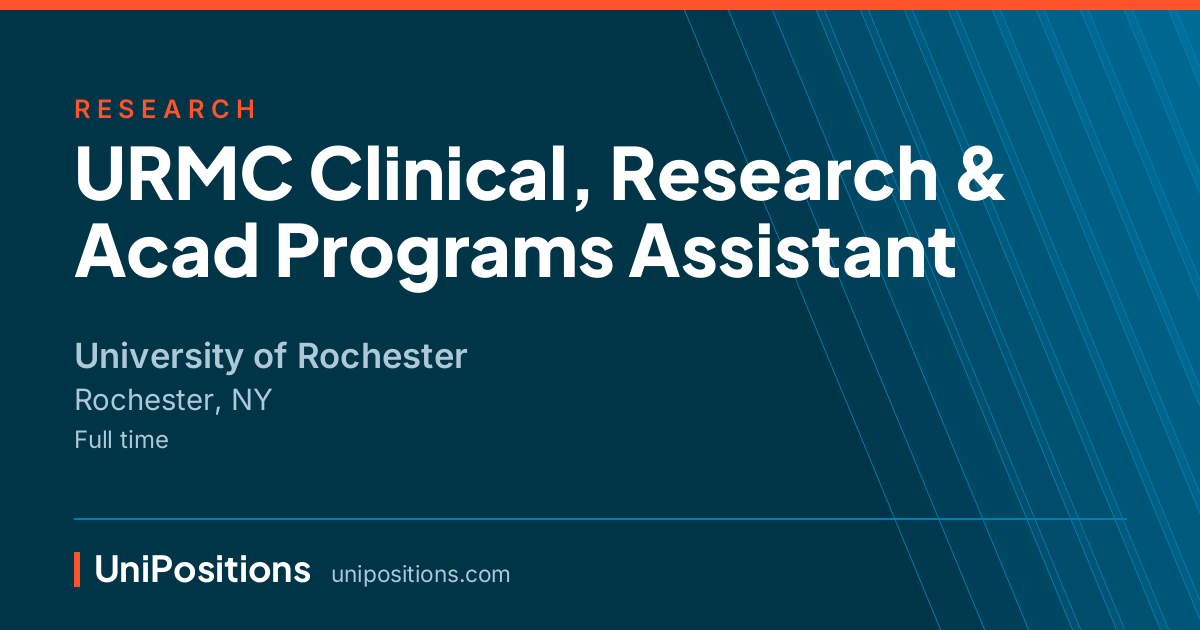 RESEARCH

URMC Clinical, Research & Acad Programs Assistant

University of Rochester

Rochester, NY

Full time

UniPositions unipositions.com